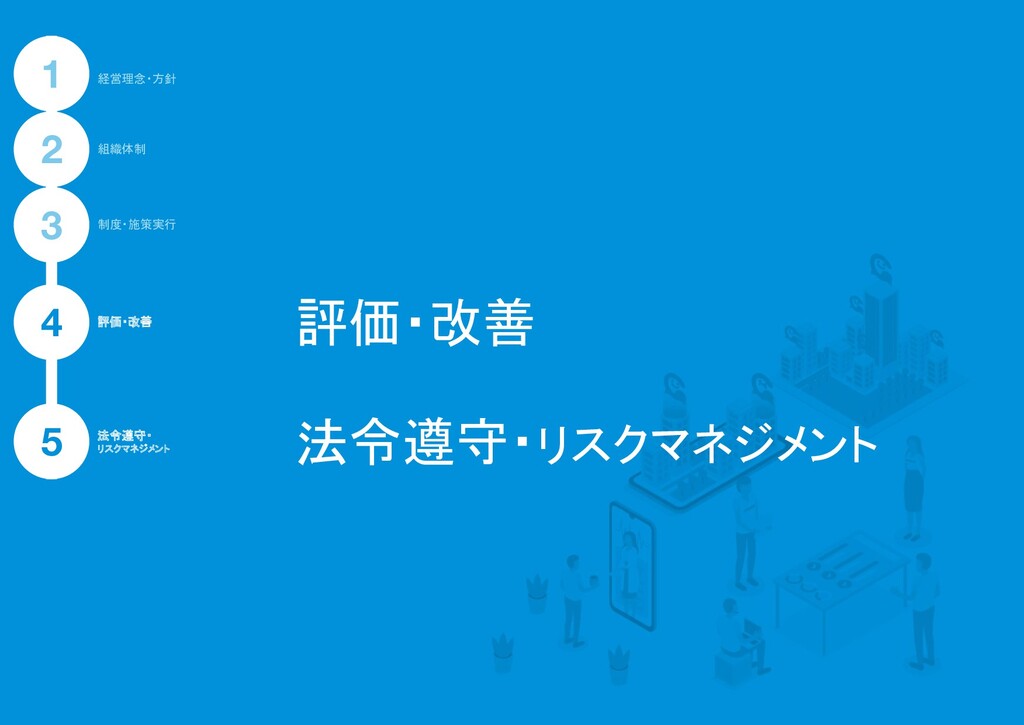 1 経営理念・方針

2 組織体制

3 制度・施策実行

4 評価・改善

5 法令遵守・リスクマネジメント

評価・改善

法令遵守・リスクマネジメント